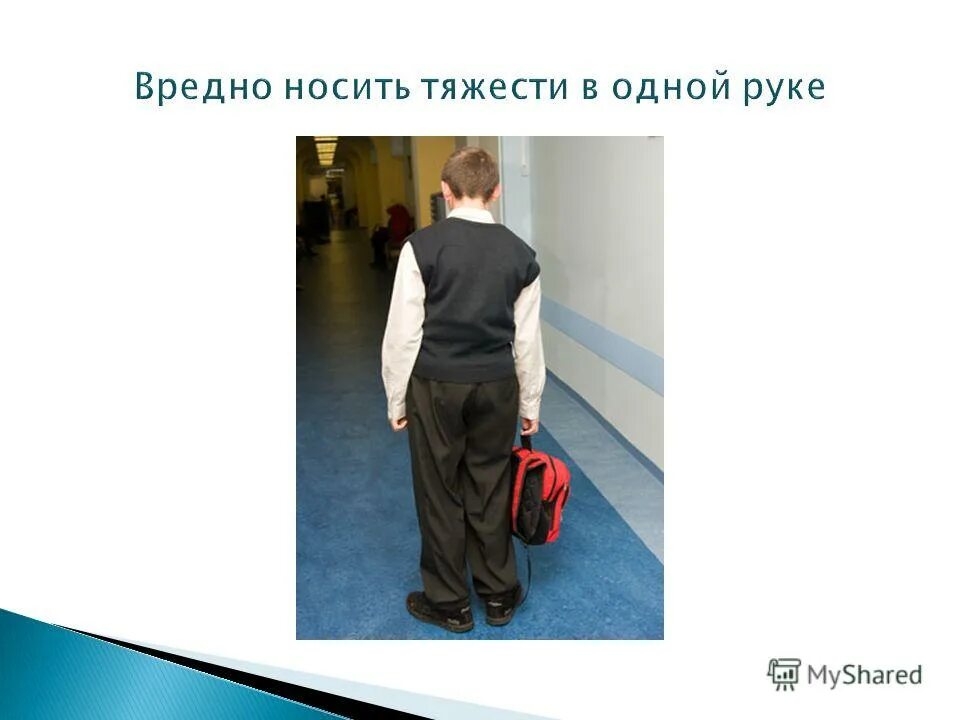 Вредно носить тяжести в одной руке

MyShared